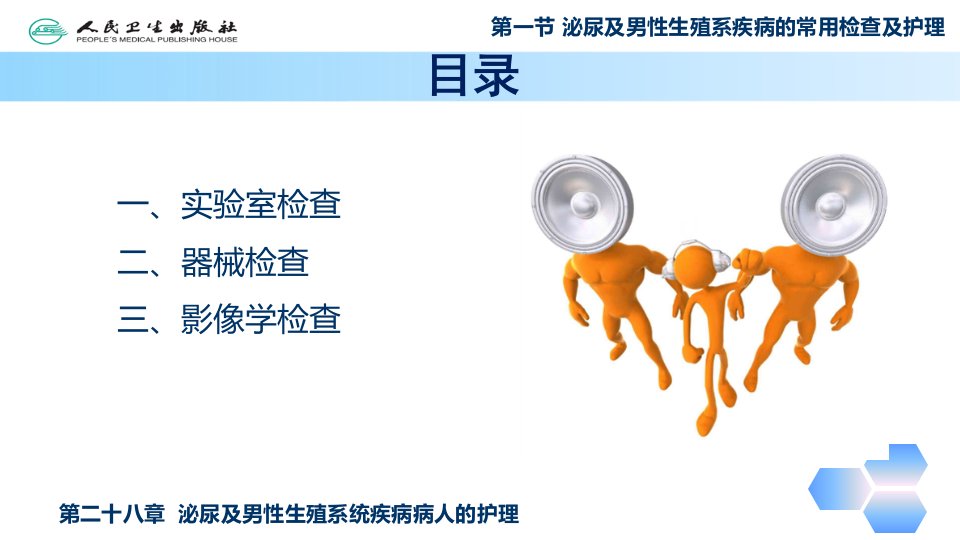 人民卫生出版社
PEOPLE'S MEDICAL PUBLISHING HOUSE

第一节 泌尿及男性生殖系疾病的常用检查及护理

目录

一、实验室检查
二、器械检查
三、影像学检查

第二十八章 泌尿及男性生殖系统疾病病人的护理